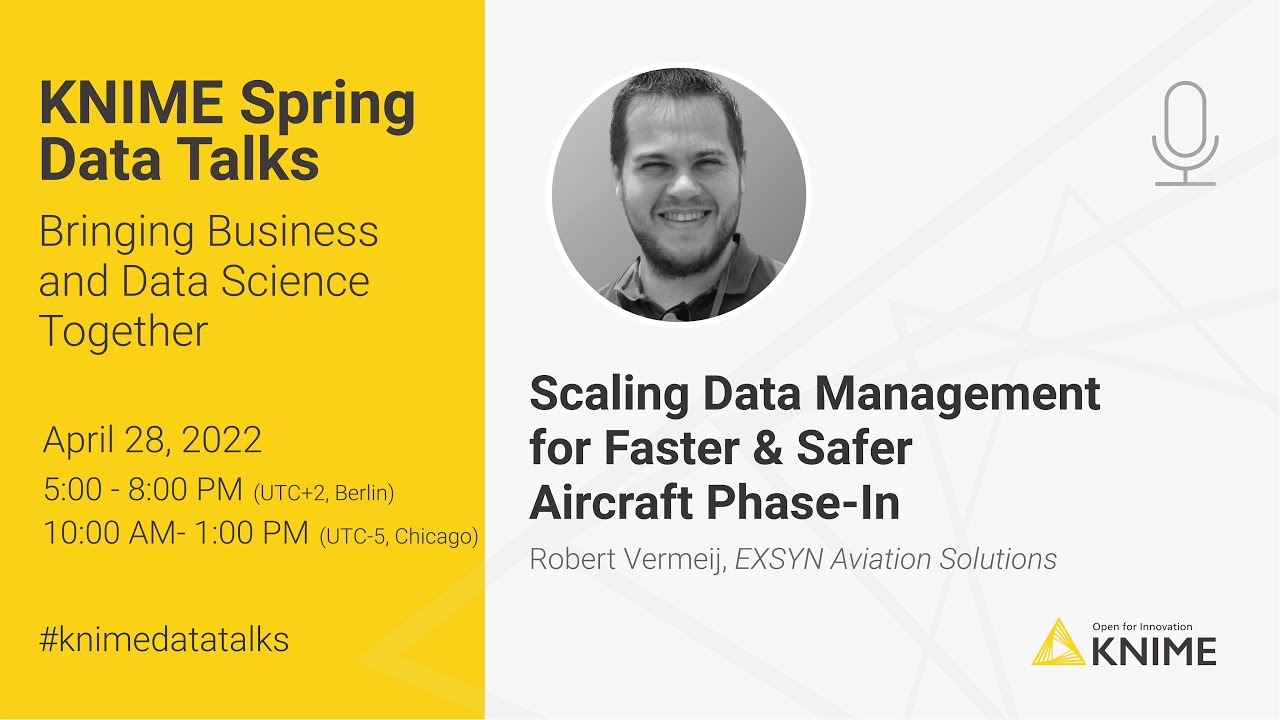 KNIME Spring Data Talks

Bringing Business and Data Science Together

April 28, 2022

5:00 - 8:00 PM (UTC+2, Berlin)

10:00 AM- 1:00 PM (UTC-5, Chicago)

#knimedatatalks

Scaling Data Management for Faster & Safer Aircraft Phase-In

Robert Vermeij, EXSYN Aviation Solutions

Open for Innovation
KNIME